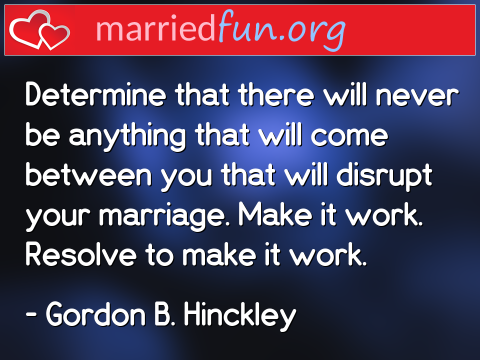 marriedfun.org

Determine that there will never be anything that will come between you that will disrupt your marriage. Make it work. Resolve to make it work.

- Gordon B. Hinckley